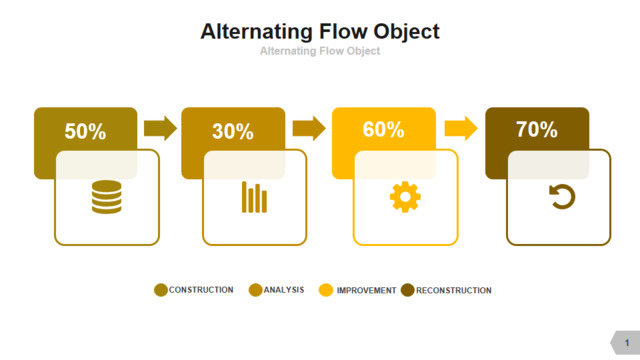 Alternating Flow Object
Alternating Flow Object

50%

30%

60%

70%

CONSTRUCTION ANALYSIS IMPROVEMENT RECONSTRUCTION

1